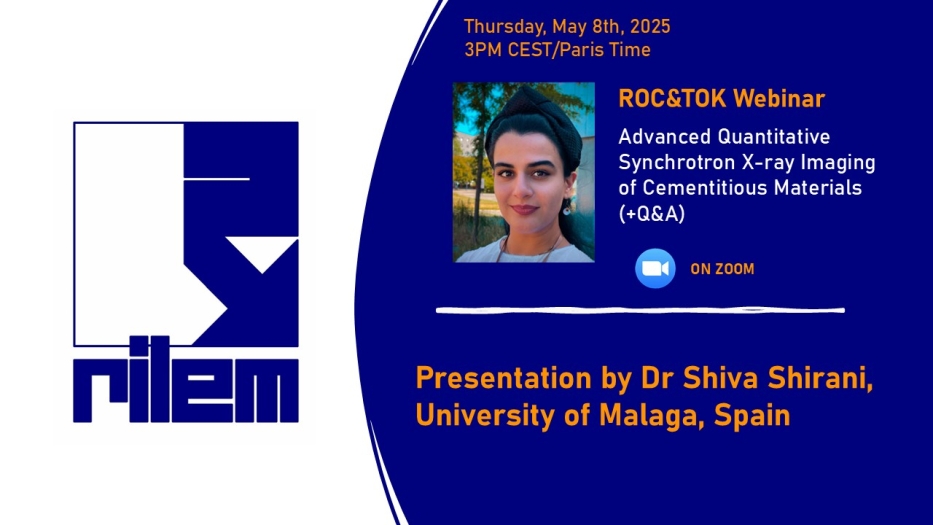 rilem

Thursday, May 8th, 2025
3PM CEST/Paris Time

ROC&TOK Webinar

Advanced Quantitative Synchrotron X-ray Imaging of Cementitious Materials (+Q&A)

ON ZOOM

Presentation by Dr Shiva Shirani, University of Malaga, Spain